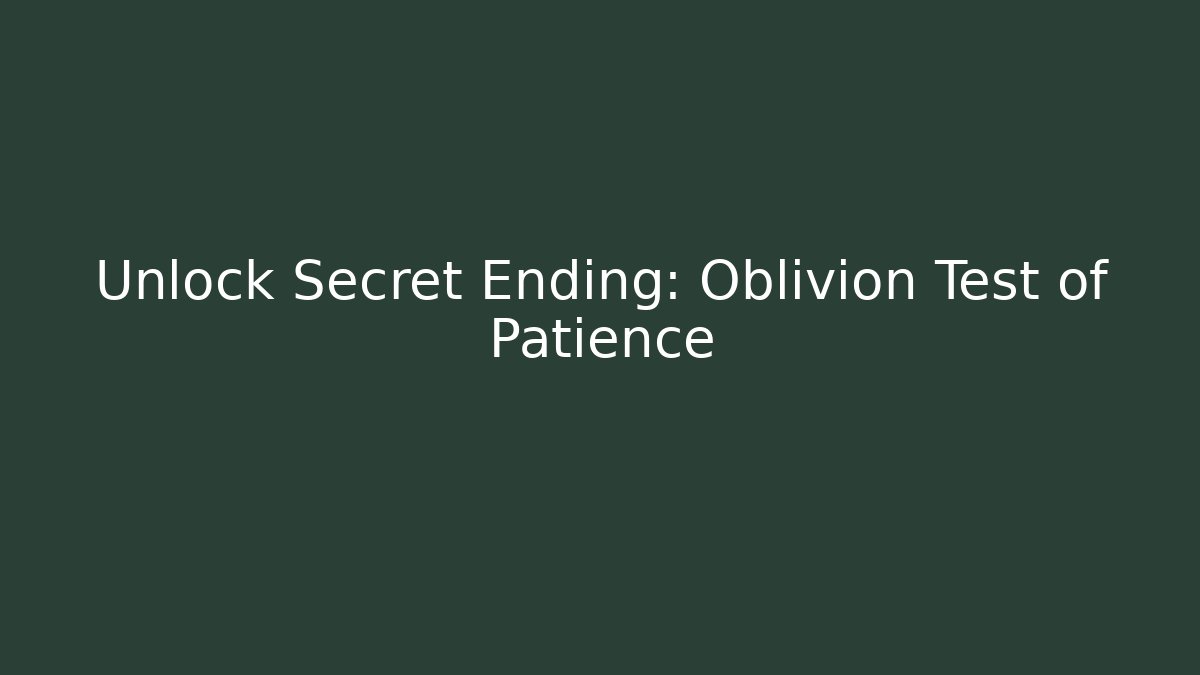 Unlock Secret Ending: Oblivion Test of Patience